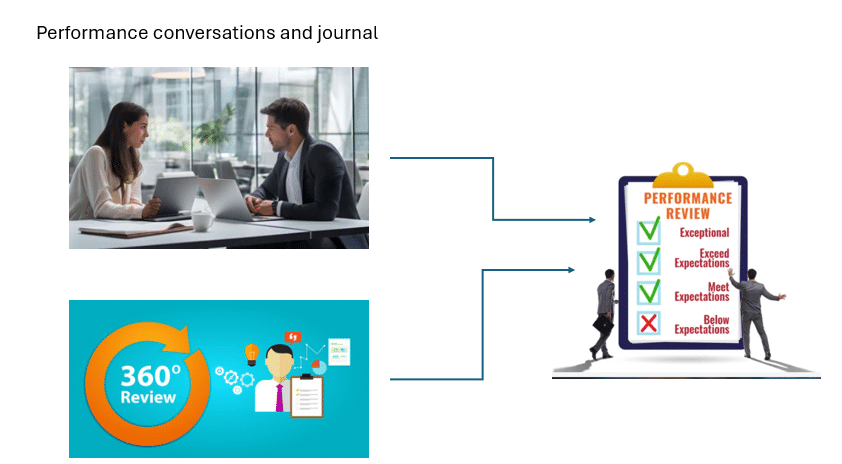 Performance conversations and journal

360° Review

PERFORMANCE REVIEW
Exceptional
Exceed Expectations
Meet Expectations
Below Expectations